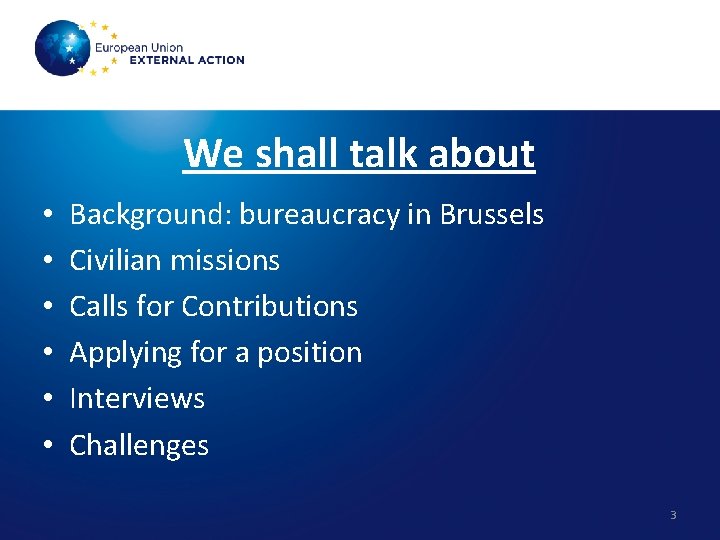 European Union
EXTERNAL ACTION

We shall talk about

• Background: bureaucracy in Brussels
• Civilian missions
• Calls for Contributions
• Applying for a position
• Interviews
• Challenges

3